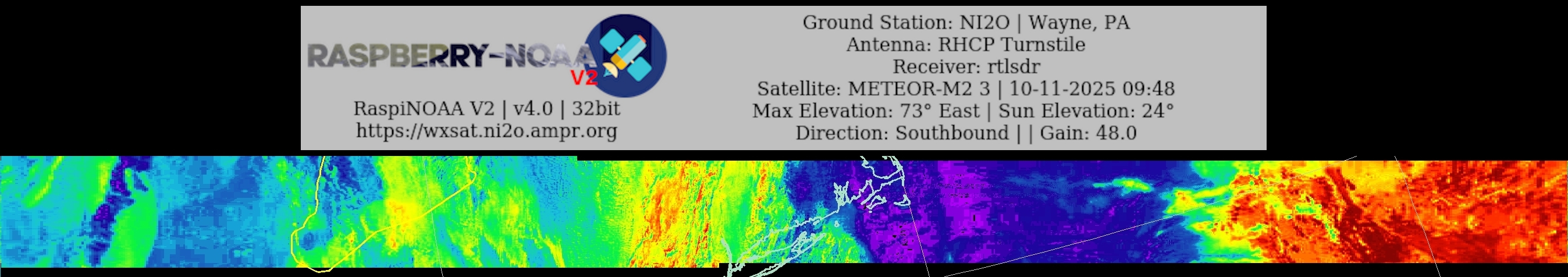 RASPBERRY-NOAA V2

RaspiNOAA V2 | v4.0 | 32bit
https://wxsat.ni2o.ampr.org

Ground Station: NI2O | Wayne, PA
Antenna: RHCP Turnstile
Receiver: rtlsdr
Satellite: METEOR-M2 3 | 10-11-2025 09:48
Max Elevation: 73° East | Sun Elevation: 24°
Direction: Southbound | | Gain: 48.0